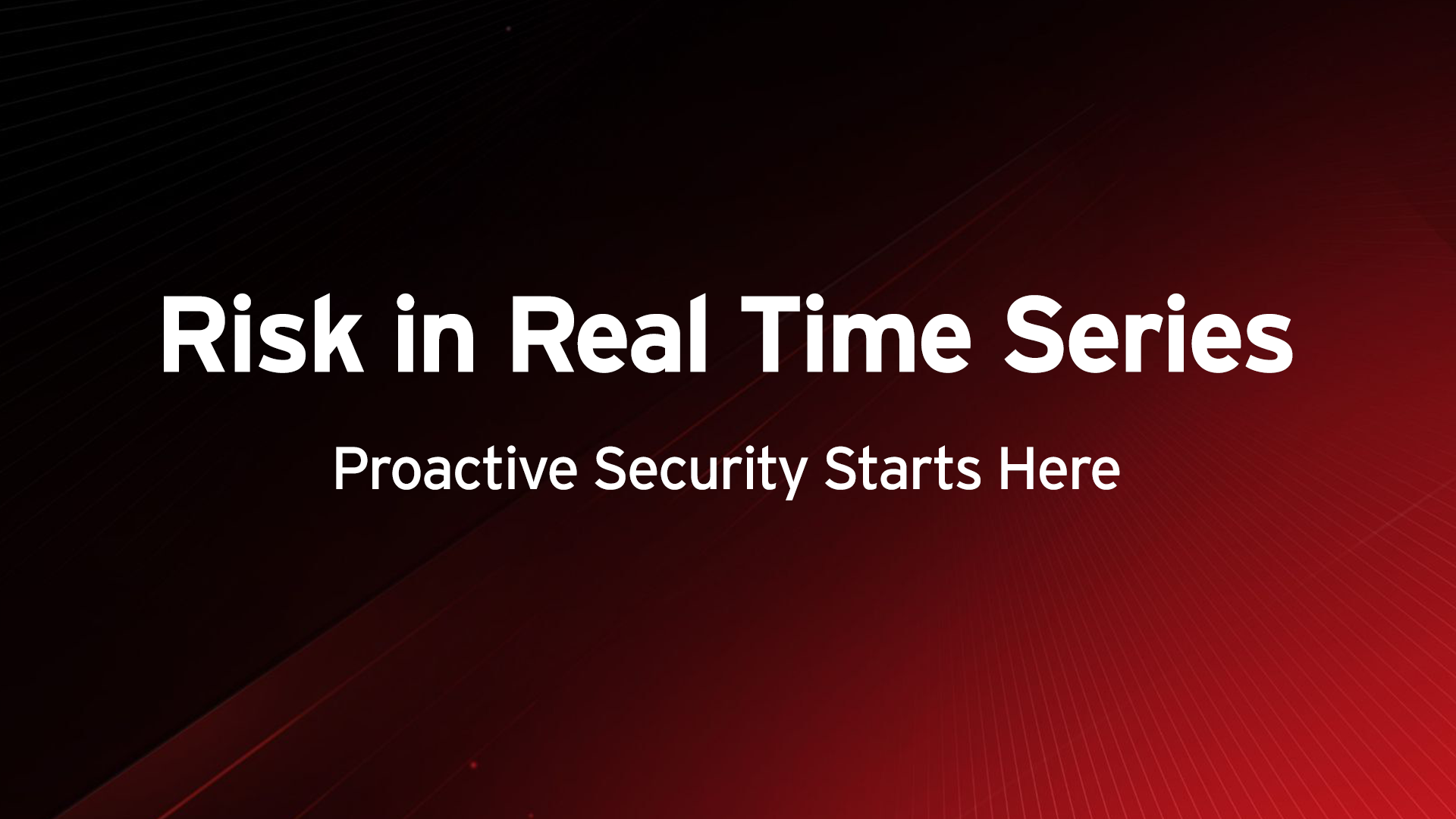 Risk in Real Time Series

Proactive Security Starts Here